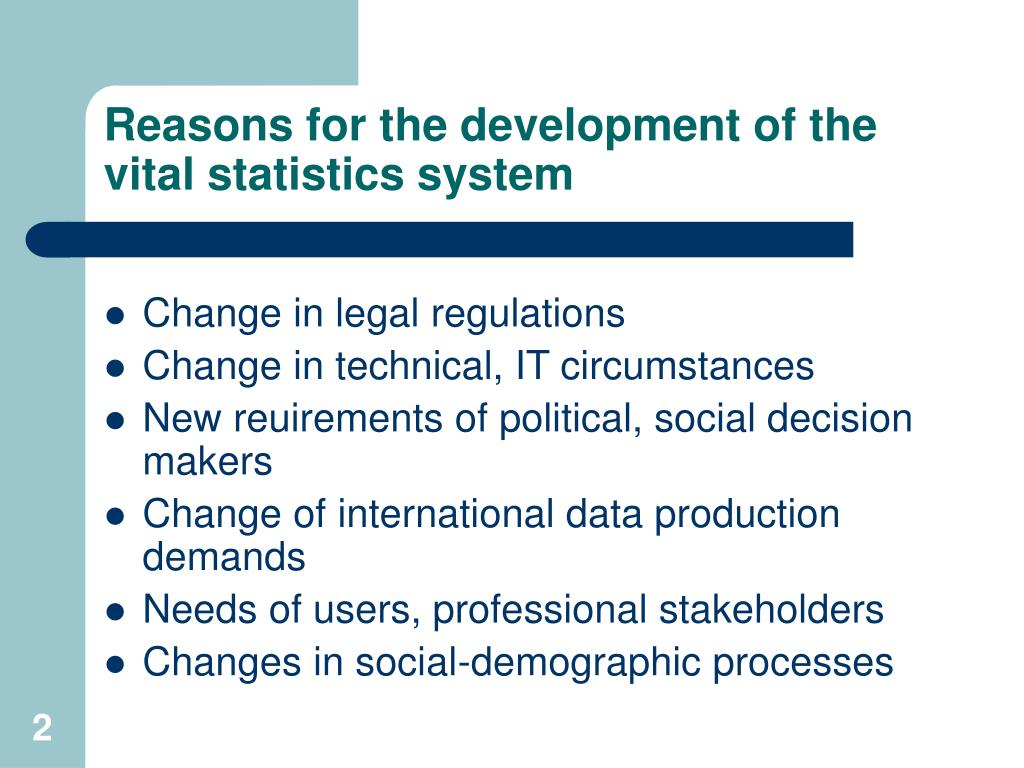 Reasons for the development of the vital statistics system

- Change in legal regulations
- Change in technical, IT circumstances
- New reuirements of political, social decision makers
- Change of international data production demands
- Needs of users, professional stakeholders
- Changes in social-demographic processes

2